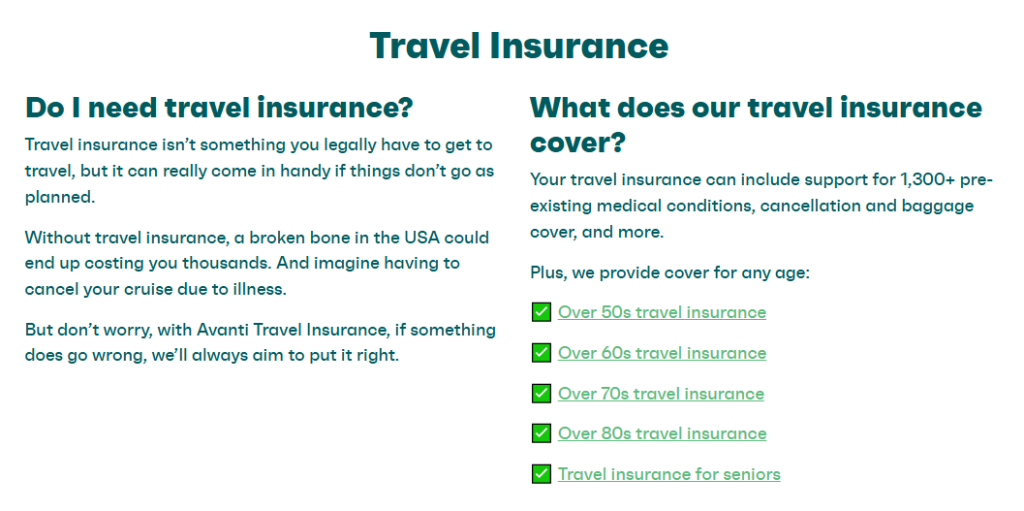 Travel Insurance

Do I need travel insurance?

Travel insurance isn't something you legally have to get to travel, but it can really come in handy if things don't go as planned.

Without travel insurance, a broken bone in the USA could end up costing you thousands. And imagine having to cancel your cruise due to illness.

But don't worry, with Avanti Travel Insurance, if something does go wrong, we'll always aim to put it right.

What does our travel insurance cover?

Your travel insurance can include support for 1,300+ pre-existing medical conditions, cancellation and baggage cover, and more.

Plus, we provide cover for any age:

✅ Over 50s travel insurance

✅ Over 60s travel insurance

✅ Over 70s travel insurance

✅ Over 80s travel insurance

✅ Travel insurance for seniors